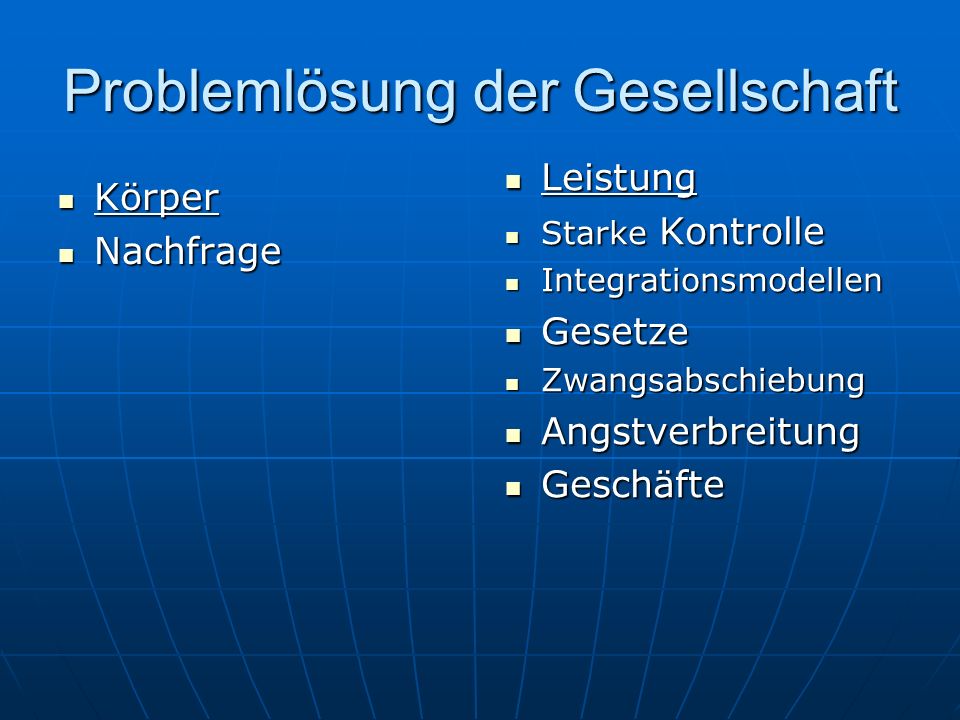 Problemlösung der Gesellschaft

- Körper
- Nachfrage

- Leistung
- Starke Kontrolle
- Integrationsmodellen
- Gesetze
- Zwangsabschiebung
- Angstverbreitung
- Geschäfte